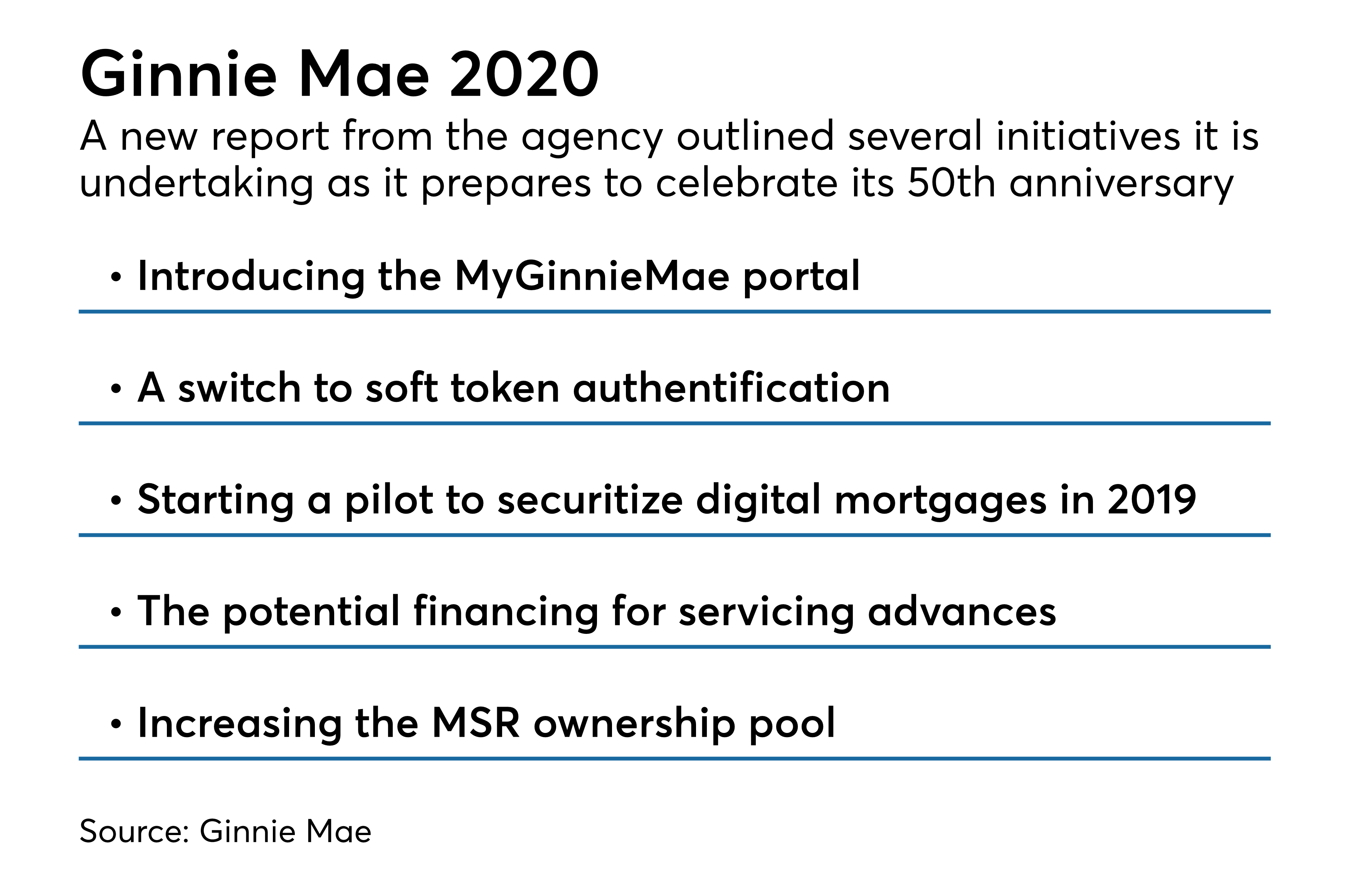 Ginnie Mae 2020

A new report from the agency outlined several initiatives it is undertaking as it prepares to celebrate its 50th anniversary

• Introducing the MyGinnieMae portal

• A switch to soft token authentification

• Starting a pilot to securitize digital mortgages in 2019

• The potential financing for servicing advances

• Increasing the MSR ownership pool

Source: Ginnie Mae